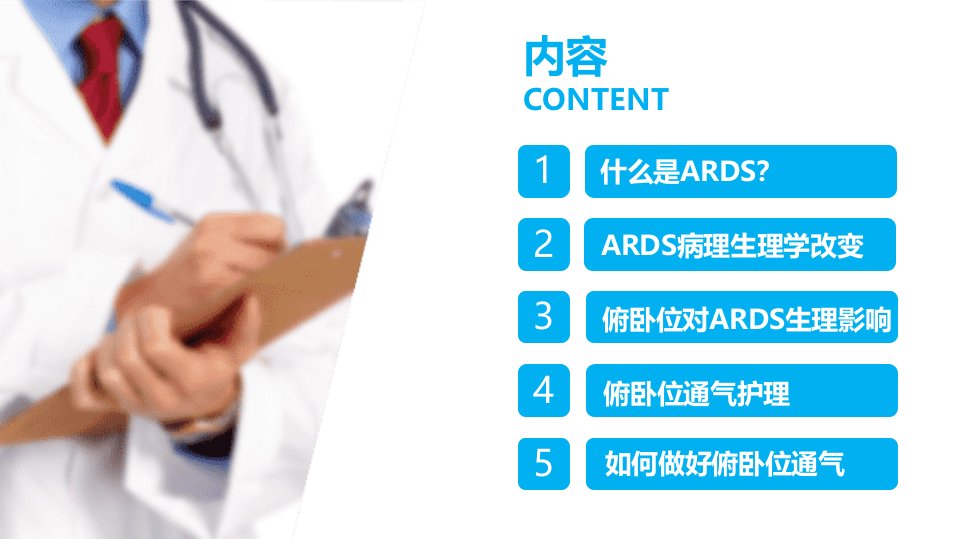 内容
CONTENT

1 什么是ARDS?

2 ARDS病理生理学改变

3 俯卧位对ARDS生理影响

4 俯卧位通气护理

5 如何做好俯卧位通气